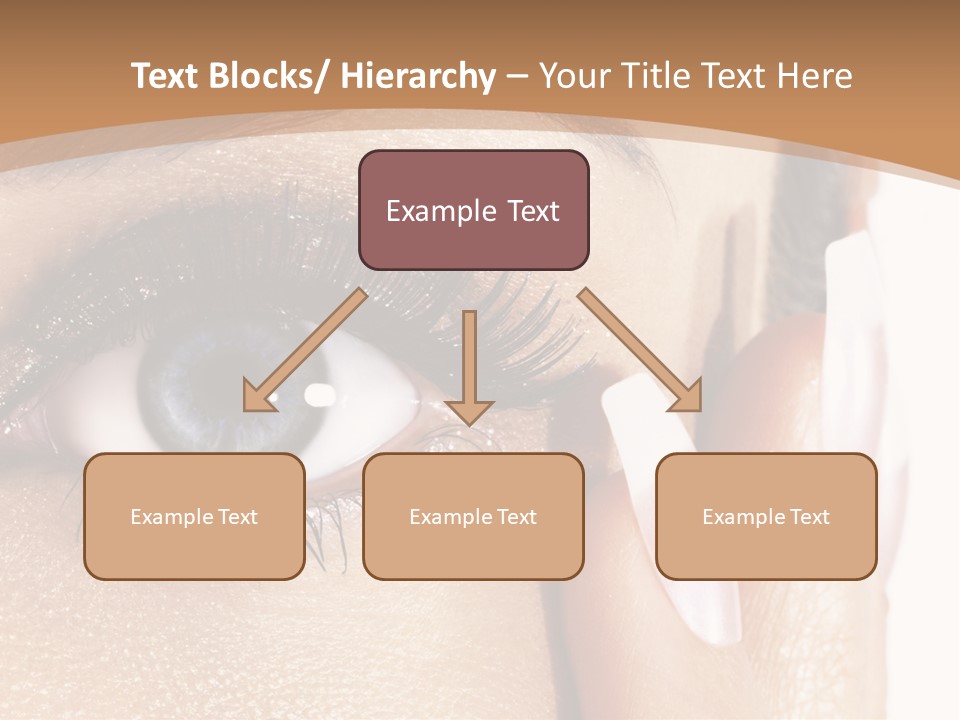 Text Blocks/ Hierarchy – Your Title Text Here

Example Text

Example Text

Example Text

Example Text